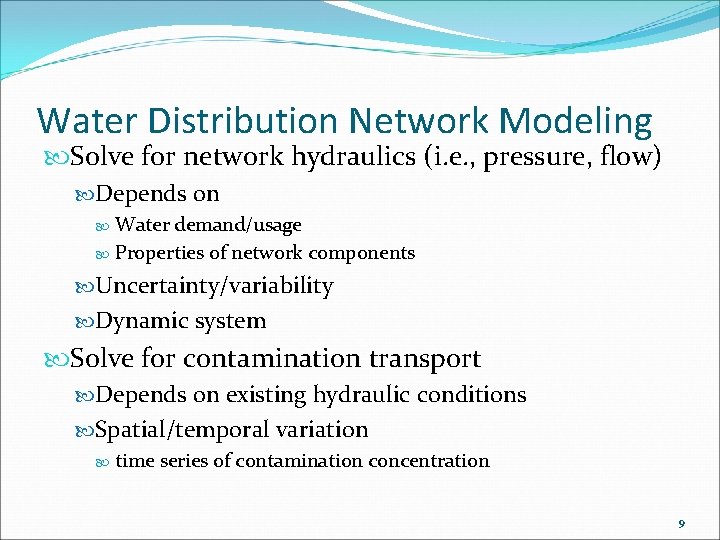 Water Distribution Network Modeling

Solve for network hydraulics (i.e., pressure, flow)

Depends on

Water demand/usage

Properties of network components

Uncertainty/variability

Dynamic system

Solve for contamination transport

Depends on existing hydraulic conditions

Spatial/temporal variation

time series of contamination concentration

9